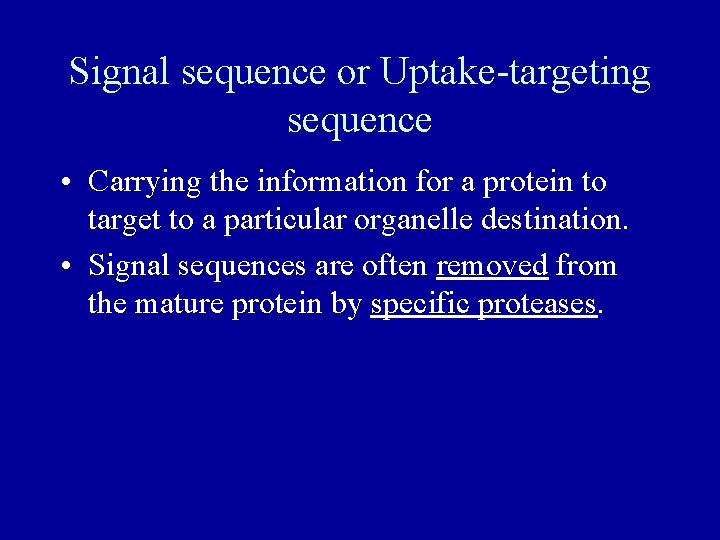 Signal sequence or Uptake-targeting sequence

• Carrying the information for a protein to target to a particular organelle destination.

• Signal sequences are often removed from the mature protein by specific proteases.